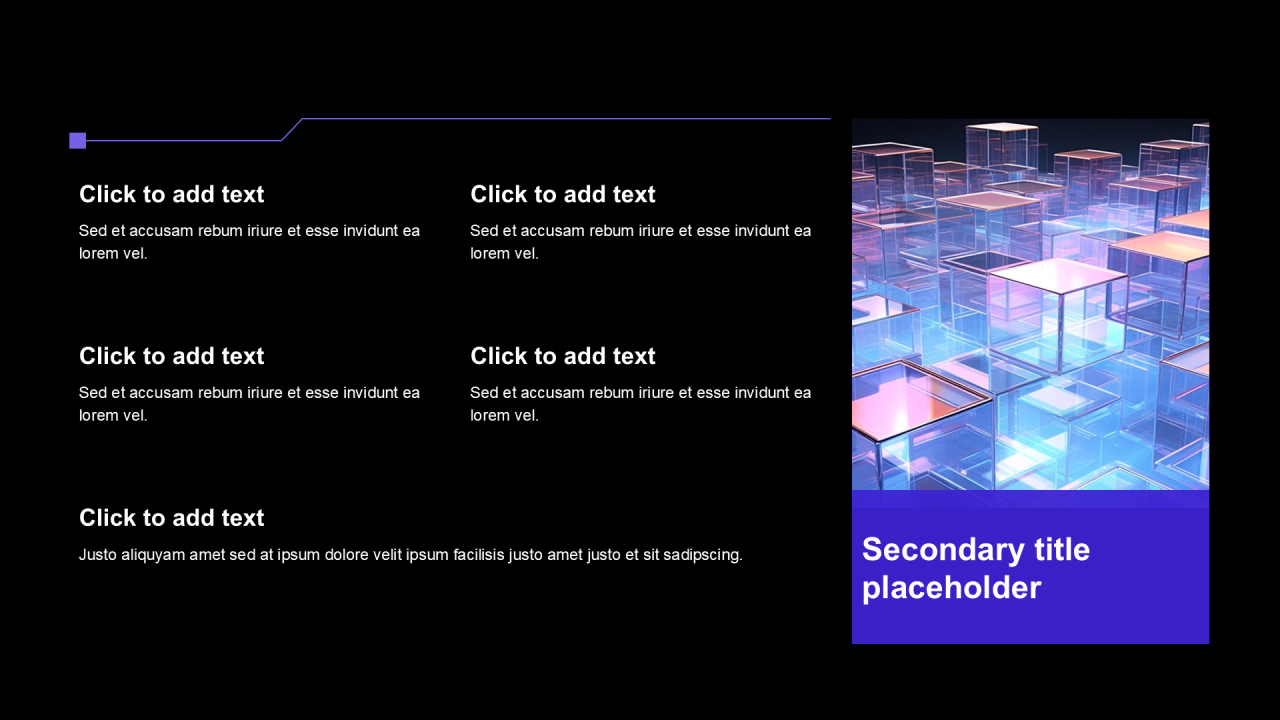 Click to add text

Sed et accusam rebum iriure et esse invidunt ea lorem vel.

Click to add text

Sed et accusam rebum iriure et esse invidunt ea lorem vel.

Click to add text

Sed et accusam rebum iriure et esse invidunt ea lorem vel.

Click to add text

Sed et accusam rebum iriure et esse invidunt ea lorem vel.

Click to add text

Justo aliquyam amet sed at ipsum dolore velit ipsum facilisis justo amet justo et sit sadipscing.

Secondary title placeholder